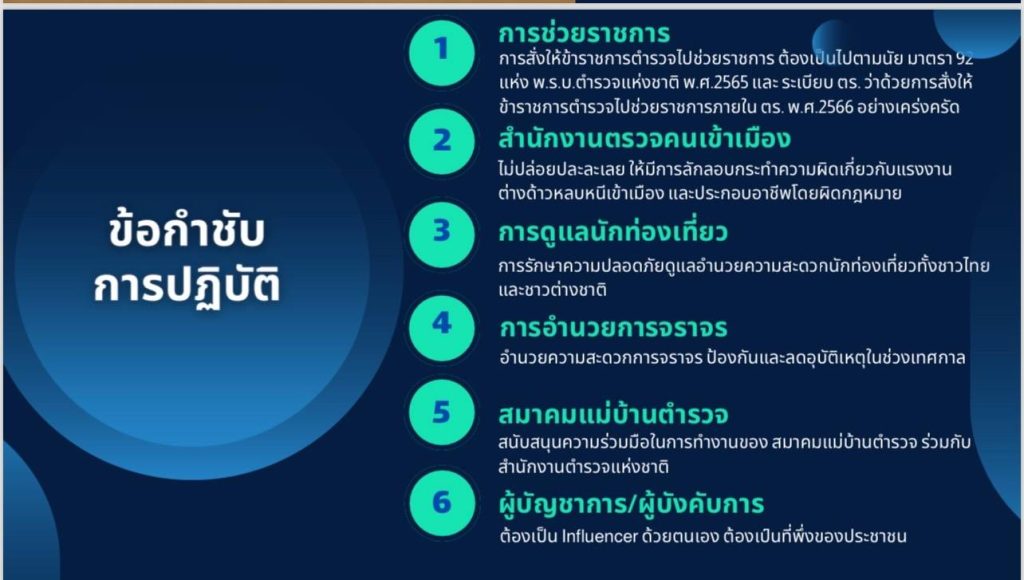 ข้อกำชับ
การปฏิบัติ

1
การช่วยราชการ
การสั่งให้ข้าราชการตำรวจไปช่วยราชการ ต้องเป็นไปตามนัย มาตรา 92 แห่ง พ.ร.บ.ตำรวจแห่งชาติ พ.ศ.2565 และ ระเบียบ ตร. ว่าด้วยการสั่งให้ข้าราชการตำรวจไปช่วยราชการภายใน ตร. พ.ศ.2566 อย่างเคร่งครัด

2
สำนักงานตรวจคนเข้าเมือง
ไม่ปล่อยปละละเลย ให้มีการลักลอบกระทำความผิดเกี่ยวกับแรงงานต่างด้าวหลบหนีเข้าเมือง และประกอบอาชีพโดยผิดกฎหมาย

3
การดูแลนักท่องเที่ยว
การรักษาความปลอดภัยดูแลอำนวยความสะดวกนักท่องเที่ยวทั้งชาวไทยและชาวต่างชาติ

4
การอำนวยการจราจร
อำนวยความสะดวกการจราจร ป้องกันและลดอุบัติเหตุในช่วงเทศกาล

5
สมาคมแม่บ้านตำรวจ
สนับสนุนความร่วมมือในการทำงานของ สมาคมแม่บ้านตำรวจ ร่วมกับสำนักงานตำรวจแห่งชาติ

6
ผู้บัญชาการ/ผู้บังคับการ
ต้องเป็น Influencer ด้วยตนเอง ต้องเป็นที่พึ่งของประชาชน